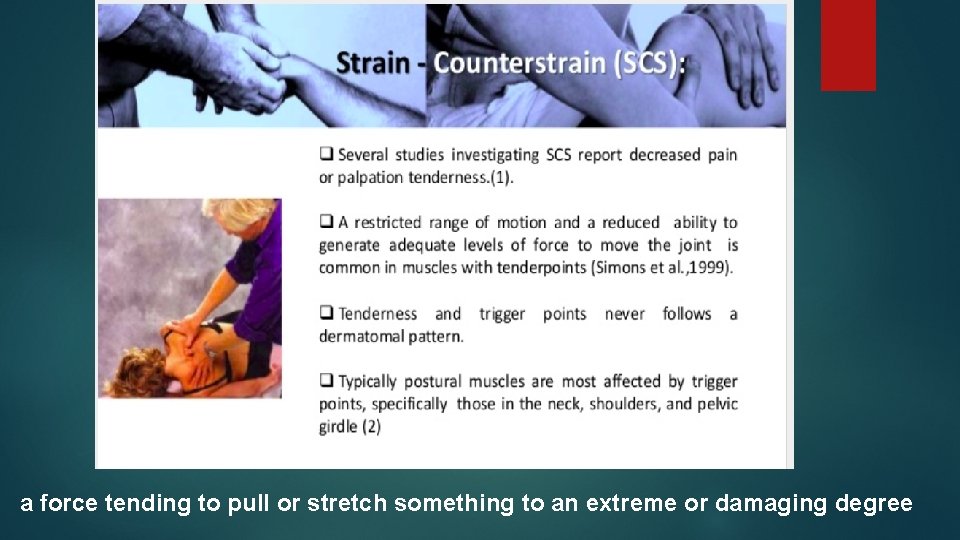 Strain - Counterstrain (SCS):

❑ Several studies investigating SCS report decreased pain or palpation tenderness.(1).

❑ A restricted range of motion and a reduced ability to generate adequate levels of force to move the joint is common in muscles with tenderpoints (Simons et al.,1999).

❑ Tenderness and trigger points never follows a dermatomal pattern.

❑ Typically postural muscles are most affected by trigger points, specifically those in the neck, shoulders, and pelvic girdle (2)

a force tending to pull or stretch something to an extreme or damaging degree